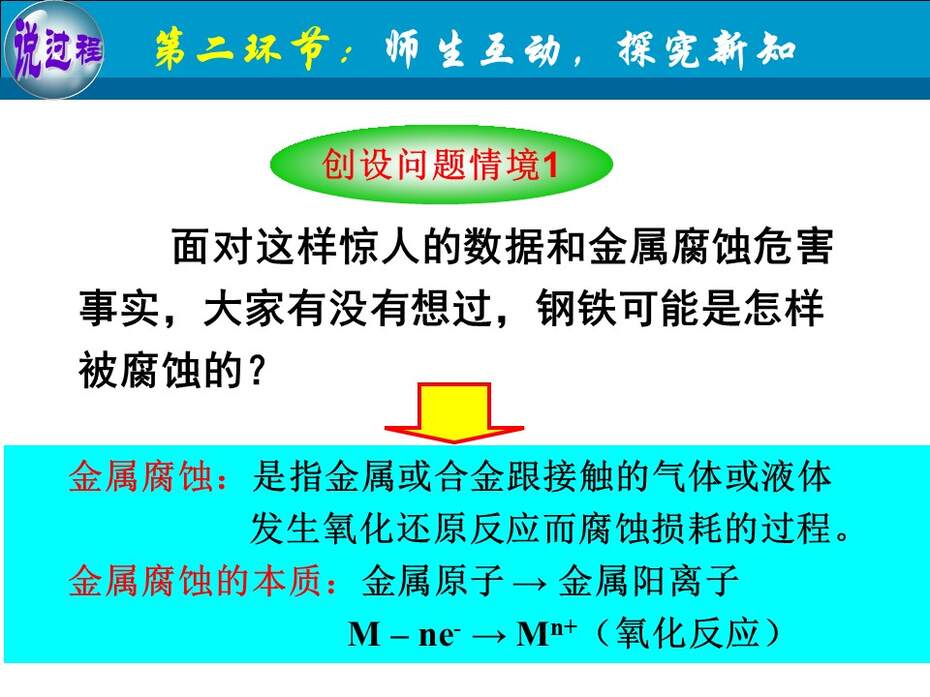 说过程

第二环节：师生互动，探究新知

创设问题情境1

面对这样惊人的数据和金属腐蚀危害事实，大家有没有想过，钢铁可能是怎样被腐蚀的？

金属腐蚀：是指金属或合金跟接触的气体或液体发生氧化还原反应而腐蚀损耗的过程。

金属腐蚀的本质：金属原子 → 金属阳离子

$M - ne^- \rightarrow M^{n+}$（氧化反应）